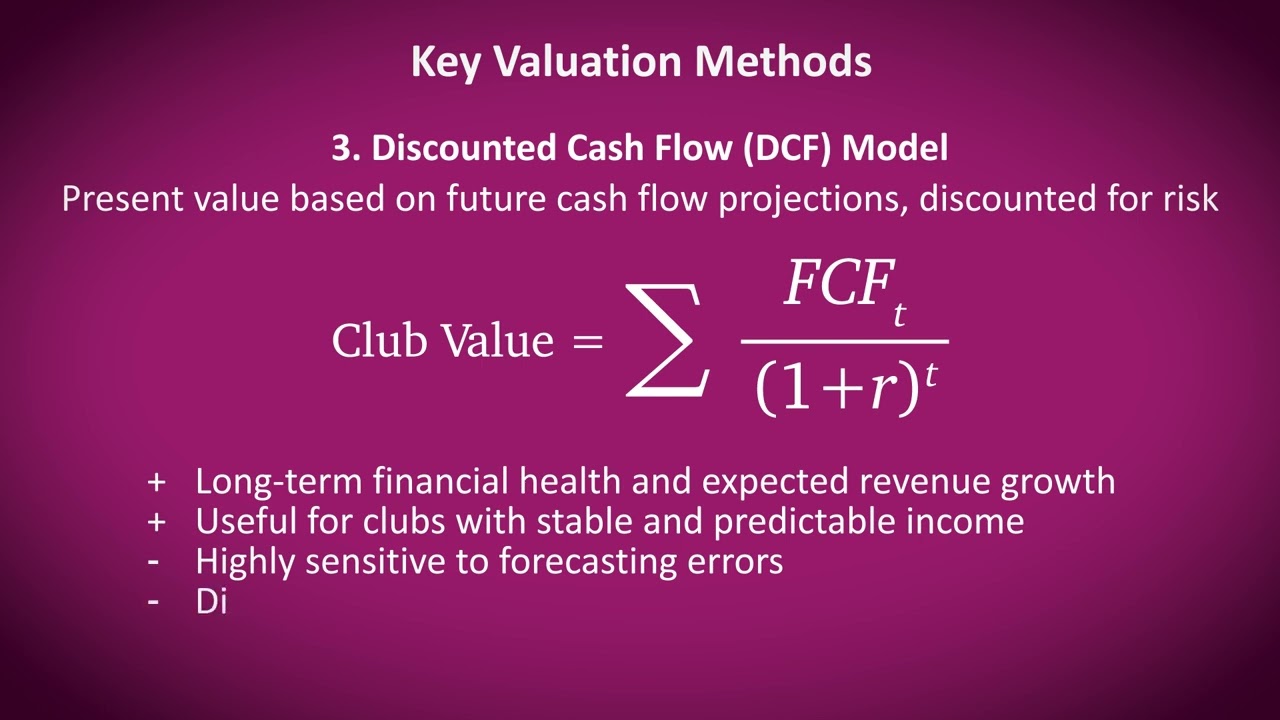 Key Valuation Methods

3. Discounted Cash Flow (DCF) Model
Present value based on future cash flow projections, discounted for risk

$\text{Club Value} = \sum \frac{FCF_t}{(1+r)^t}$

+ Long-term financial health and expected revenue growth
+ Useful for clubs with stable and predictable income
- Highly sensitive to forecasting errors
- Di